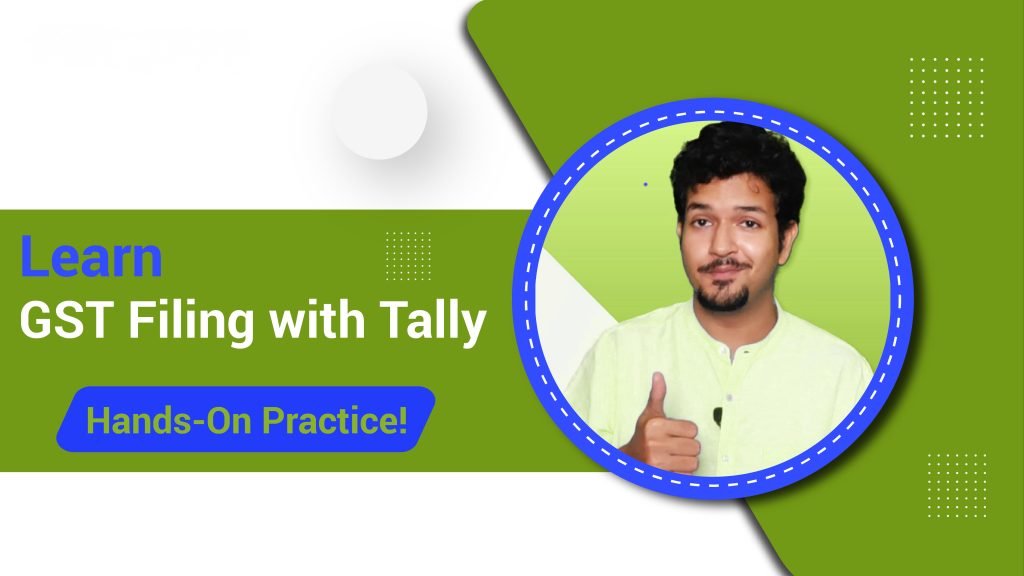 Learn
GST Filing with Tally

Hands-On Practice!